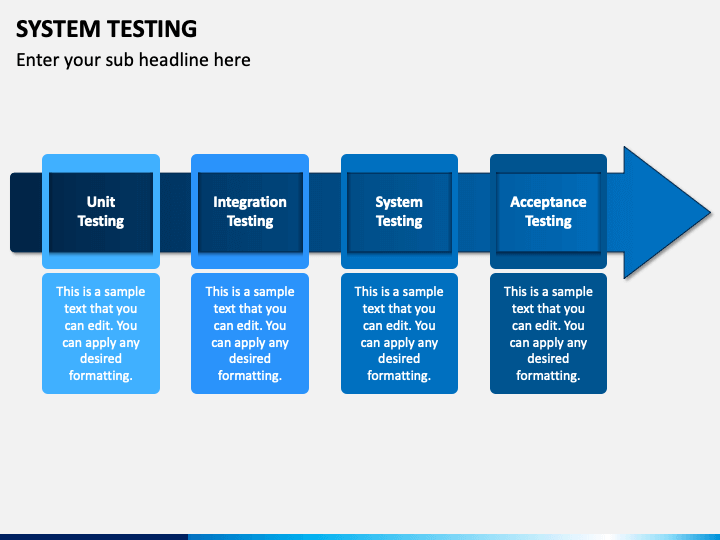 SYSTEM TESTING

Enter your sub headline here

Unit Testing

This is a sample text that you can edit. You can apply any desired formatting.

Integration Testing

This is a sample text that you can edit. You can apply any desired formatting.

System Testing

This is a sample text that you can edit. You can apply any desired formatting.

Acceptance Testing

This is a sample text that you can edit. You can apply any desired formatting.